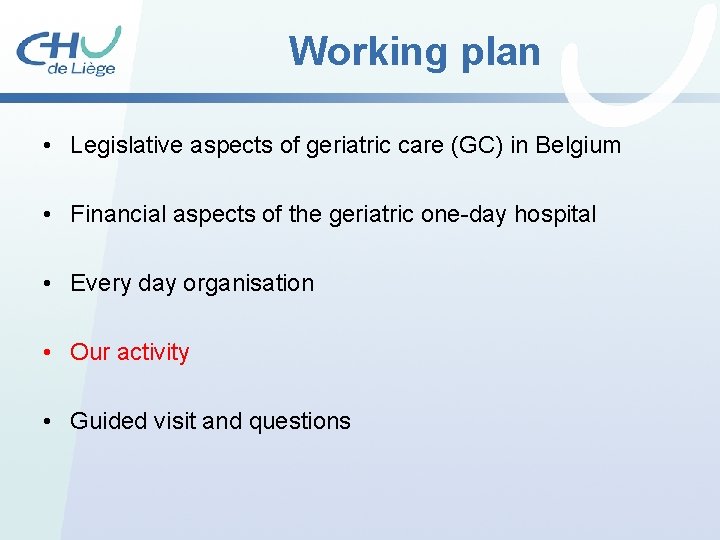 CHU
de Liège

Working plan

• Legislative aspects of geriatric care (GC) in Belgium

• Financial aspects of the geriatric one-day hospital

• Every day organisation

• Our activity

• Guided visit and questions